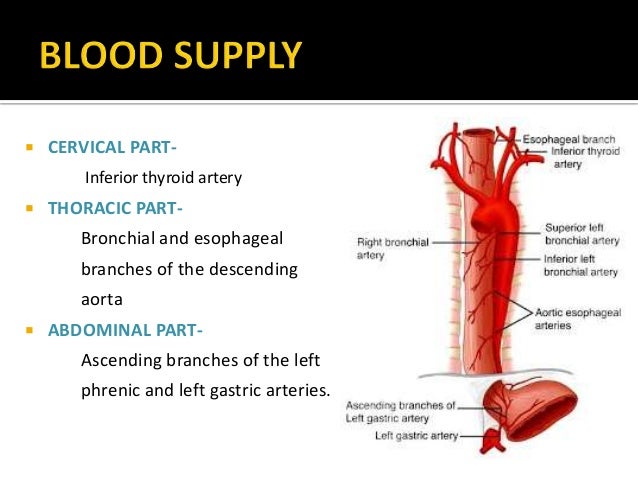 BLOOD SUPPLY

CERVICAL PART-

Inferior thyroid artery

THORACIC PART-

Bronchial and esophageal branches of the descending aorta

ABDOMINAL PART-

Ascending branches of the left phrenic and left gastric arteries.

Esophageal branch

Inferior thyroid artery

Superior left bronchial artery

Right bronchial artery

Inferior left bronchial artery

Aortic esophageal arteries

Ascending branches of Left gastric artery

Left gastric artery